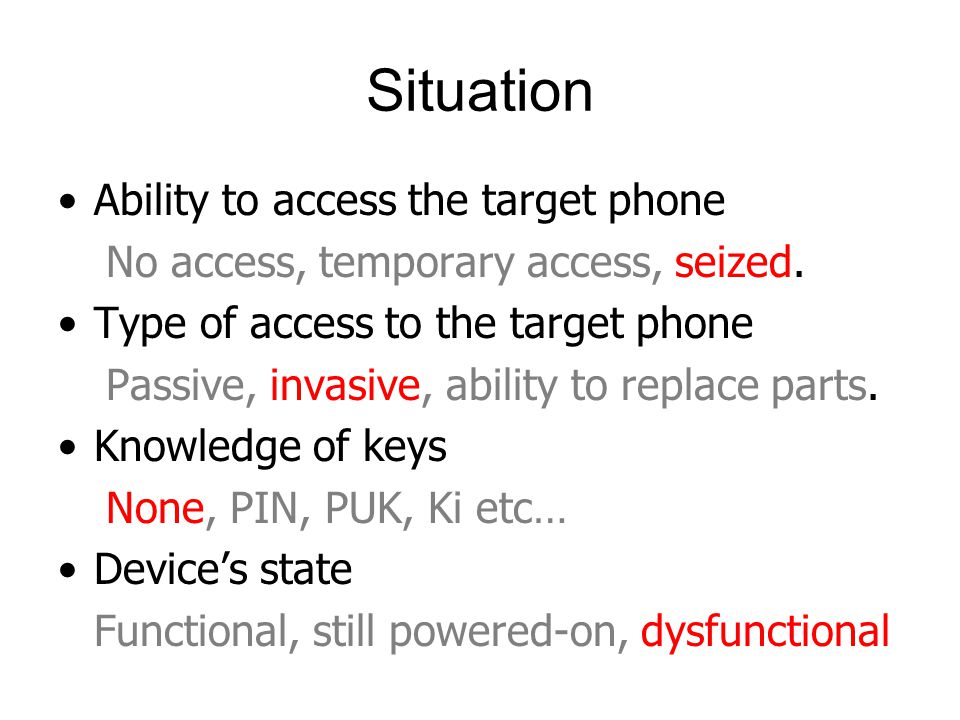 Situation

• Ability to access the target phone

No access, temporary access, seized.

• Type of access to the target phone

Passive, invasive, ability to replace parts.

• Knowledge of keys

None, PIN, PUK, Ki etc…

• Device's state

Functional, still powered-on, dysfunctional